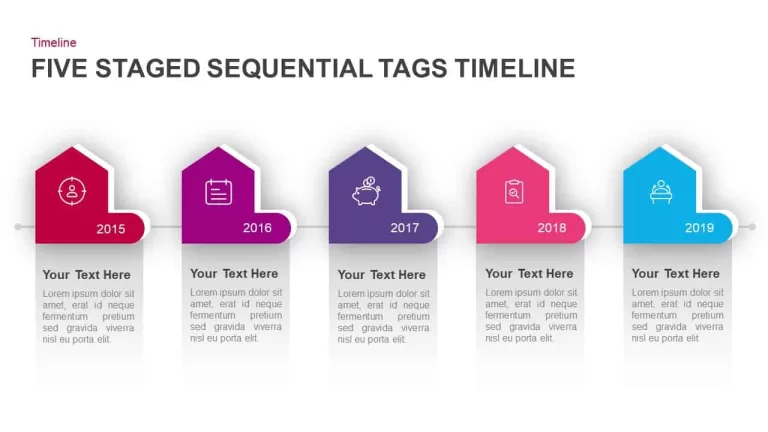 Timeline

FIVE STAGED SEQUENTIAL TAGS TIMELINE

2015

Your Text Here

Lorem ipsum dolor sit amet, erat id neque fermentum pretium sed gravida viverra nisl eu porta elit.

2016

Your Text Here

Lorem ipsum dolor sit amet, erat id neque fermentum pretium sed gravida viverra nisl eu porta elit.

2017

Your Text Here

Lorem ipsum dolor sit amet, erat id neque fermentum pretium sed gravida viverra nisl eu porta elit.

2018

Your Text Here

Lorem ipsum dolor sit amet, erat id neque fermentum pretium sed gravida viverra nisl eu porta elit.

2019

Your Text Here

Lorem ipsum dolor sit amet, erat id neque fermentum pretium sed gravida viverra nisl eu porta elit.